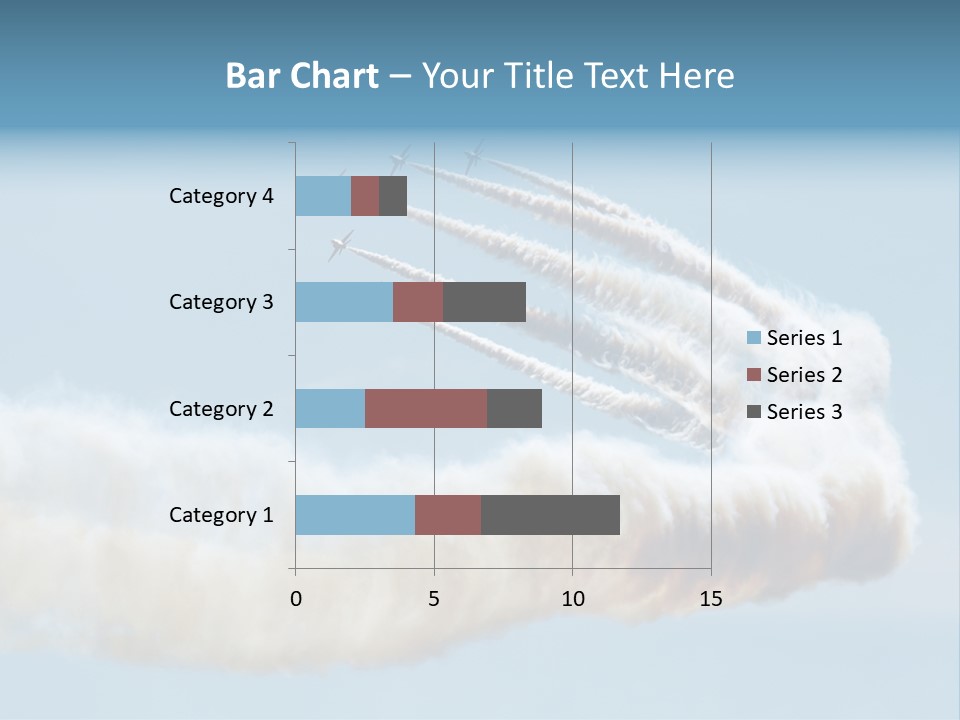 Bar Chart – Your Title Text Here

Category 4

Category 3

Category 2

Category 1

0 5 10 15

Series 1

Series 2

Series 3